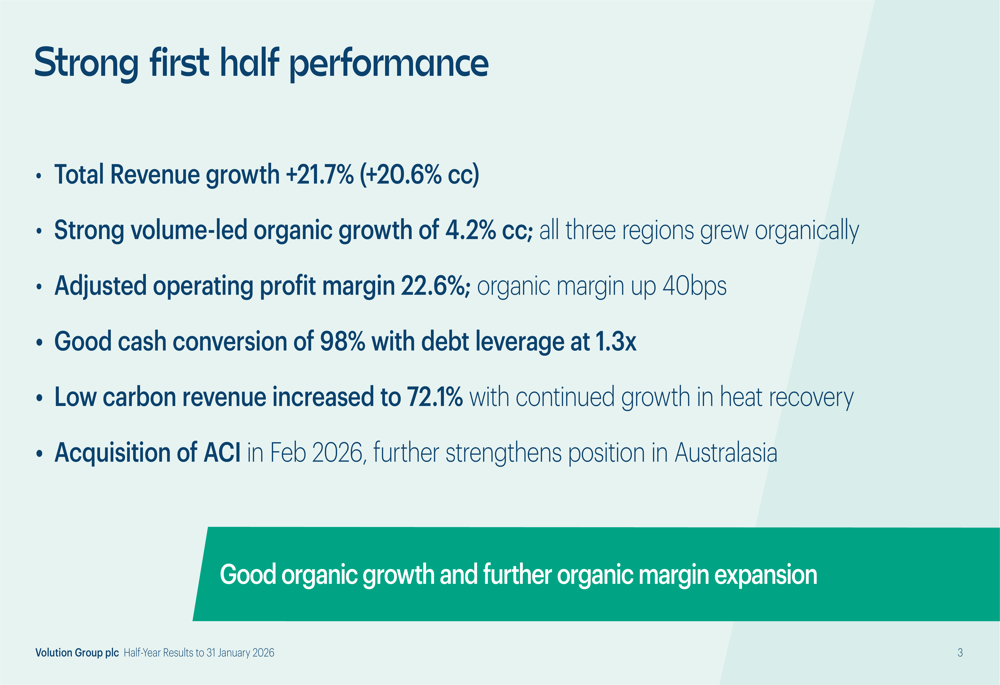 Strong first half performance

• Total Revenue growth +21.7% (+20.6% cc)
• Strong volume-led organic growth of 4.2% cc; all three regions grew organically
• Adjusted operating profit margin 22.6%; organic margin up 40bps
• Good cash conversion of 98% with debt leverage at 1.3x
• Low carbon revenue increased to 72.1% with continued growth in heat recovery
• Acquisition of ACI in Feb 2026, further strengthens position in Australasia

Good organic growth and further organic margin expansion

Volution Group plc Half-Year Results to 31 January 2026

3